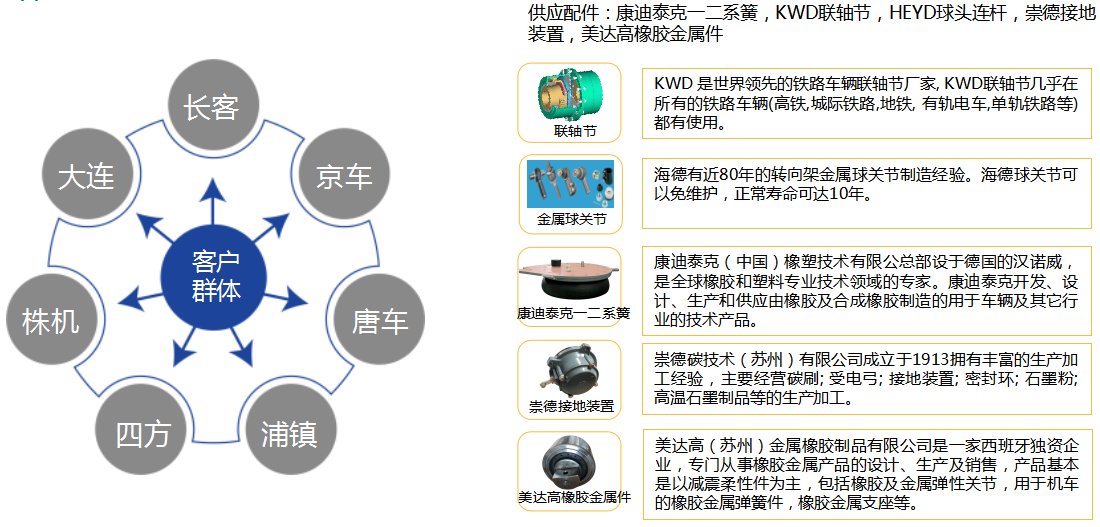 长客

京车

唐车

浦镇

四方

株机

大连

客户群体

供应配件：康迪泰克一二系簧，KWD联轴节，HEYD球头连杆，崇德接地装置，美达高橡胶金属件

联轴节

KWD 是世界领先的铁路车辆联轴节厂家, KWD联轴节几乎在所有的铁路车辆(高铁,城际铁路,地铁, 有轨电车,单轨铁路等)都有使用。

金属球关节

海德有近80年的转向架金属球关节制造经验。海德球关节可以免维护，正常寿命可达10年。

康迪泰克一二系簧

康迪泰克（中国）橡塑技术有限公总部设于德国的汉诺威，是全球橡胶和塑料专业技术领域的专家。康迪泰克开发、设计、生产和供应由橡胶及合成橡胶制造的用于车辆及其它行业的技术产品。

崇德接地装置

崇德碳技术（苏州）有限公司成立于1913拥有丰富的生产加工经验，主要经营碳刷; 受电弓; 接地装置; 密封环; 石墨粉; 高温石墨制品等的生产加工。

美达高橡胶金属件

美达高（苏州）金属橡胶制品有限公司是一家西班牙独资企业，专门从事橡胶金属产品的设计、生产及销售，产品基本是以减震柔性件为主，包括橡胶及金属弹性关节，用于机车的橡胶金属弹簧件，橡胶金属支座等。